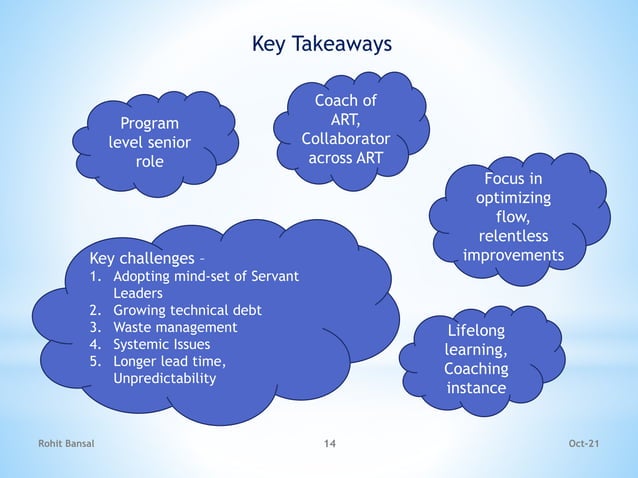 Key Takeaways

Program level senior role

Coach of ART, Collaborator across ART

Focus in optimizing flow, relentless improvements

Key challenges –
1. Adopting mind-set of Servant Leaders
2. Growing technical debt
3. Waste management
4. Systemic Issues
5. Longer lead time, Unpredictability

Lifelong learning, Coaching instance

Rohit Bansal 14 Oct-21